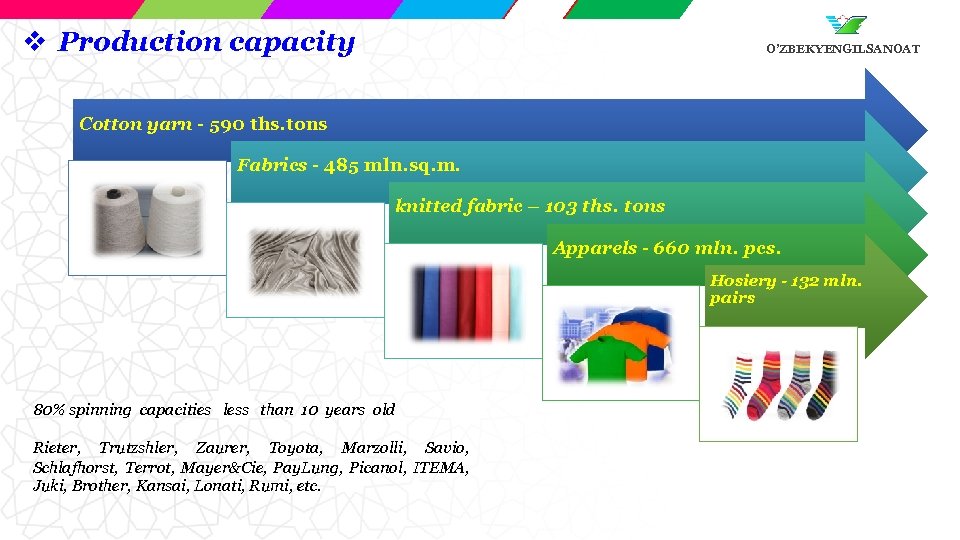 ❖ Production capacity

O'ZBEKYENGILSANOAT

Cotton yarn - 590 ths.tons

Fabrics - 485 mln.sq.m.

knitted fabric – 103 ths. tons

Apparels - 660 mln. pcs.

Hosiery - 132 mln. pairs

80% spinning capacities less than 10 years old

Rieter, Trutzshler, Zaurer, Toyota, Marzolli, Savio, Schlafhorst, Terrot, Mayer&Cie, PayLung, Picanol, ITEMA, Juki, Brother, Kansai, Lonati, Rumi, etc.